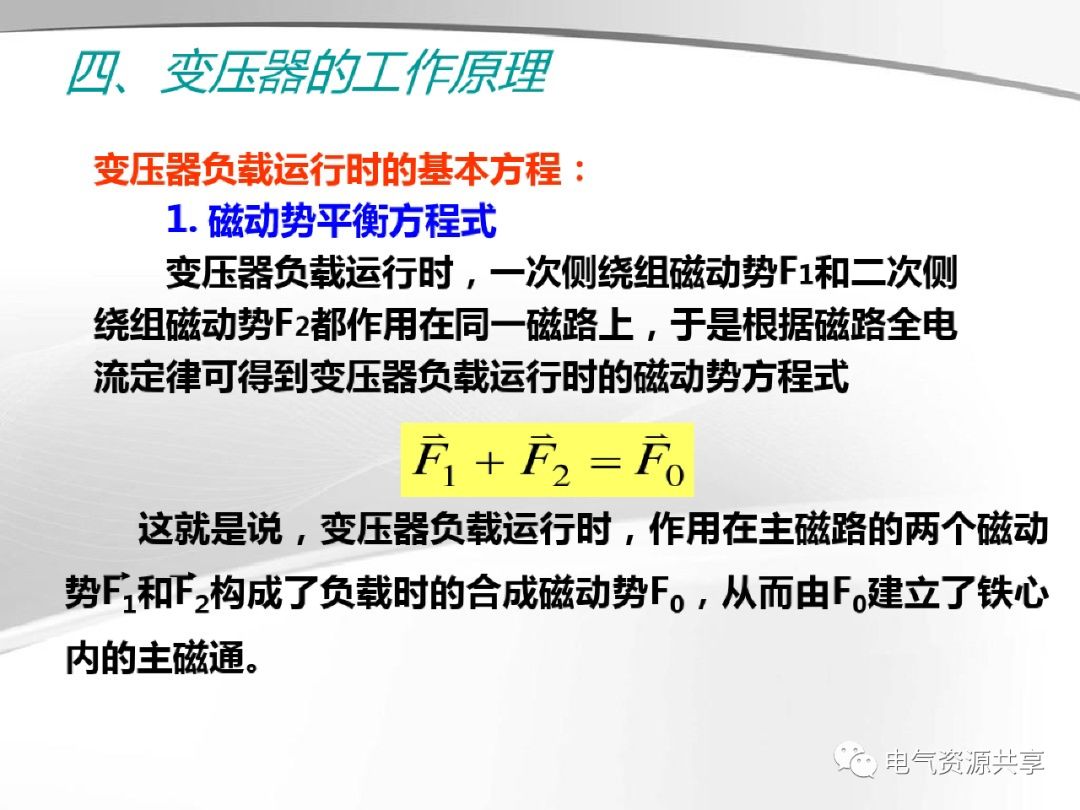 四、变压器的工作原理

变压器负载运行时的基本方程：

1. 磁动势平衡方程式

变压器负载运行时，一次侧绕组磁动势$F_1$和二次侧绕组磁动势$F_2$都作用在同一磁路上，于是根据磁路全电流定律可得到变压器负载运行时的磁动势方程式

$\vec{F}_1 + \vec{F}_2 = \vec{F}_0$

这就是说，变压器负载运行时，作用在主磁路的两个磁动势$\vec{F}_1$和$\vec{F}_2$构成了负载时的合成磁动势$F_0$，从而由$F_0$建立了铁心内的主磁通。

电气资源共享